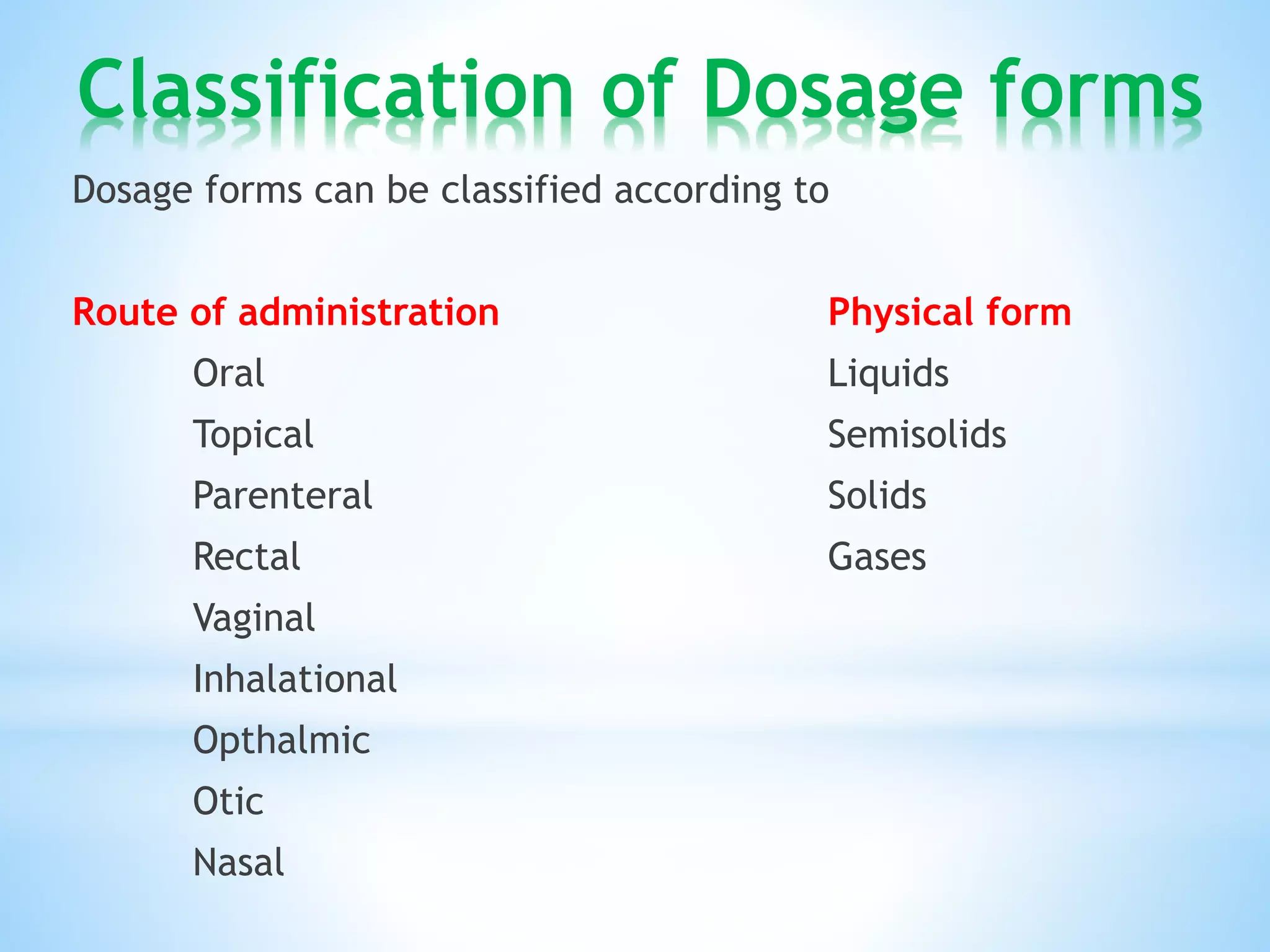 Classification of Dosage forms

Dosage forms can be classified according to

Route of administration

Oral

Topical

Parenteral

Rectal

Vaginal

Inhalational

Opthalmic

Otic

Nasal

Physical form

Liquids

Semisolids

Solids

Gases